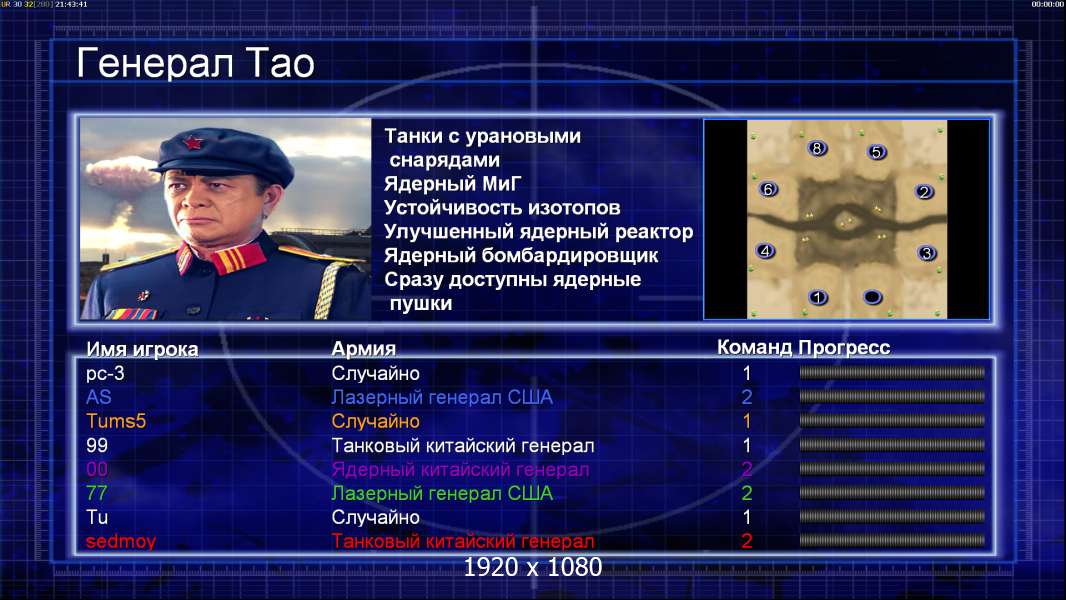 UR 30 32[200] 21:43:41

00:00:00

Генерал Тао

Танки с урановыми снарядами
Ядерный МиГ
Устойчивость изотопов
Улучшенный ядерный реактор
Ядерный бомбардировщик
Сразу доступны ядерные пушки

8 5 6 2 4 3 1

| Имя игрока | Армия | Команд | Прогресс |
|---|---|---|---|
| pc-3 | Случайно | 1 | |
| AS | Лазерный генерал США | 2 | |
| Tums5 | Случайно | 1 | |
| 99 | Танковый китайский генерал | 1 | |
| 00 | Ядерный китайский генерал | 2 | |
| 77 | Лазерный генерал США | 2 | |
| Tu | Случайно | 1 | |
| sedmoy | Танковый китайский генерал | 2 | |

1920 x 1080